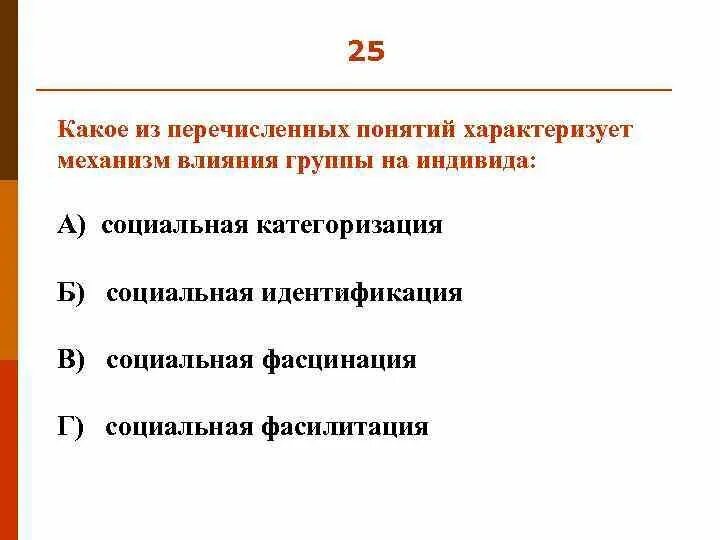 25

Какое из перечисленных понятий характеризует механизм влияния группы на индивида:

А) социальная категоризация

Б) социальная идентификация

В) социальная фасцинация

Г) социальная фасилитация